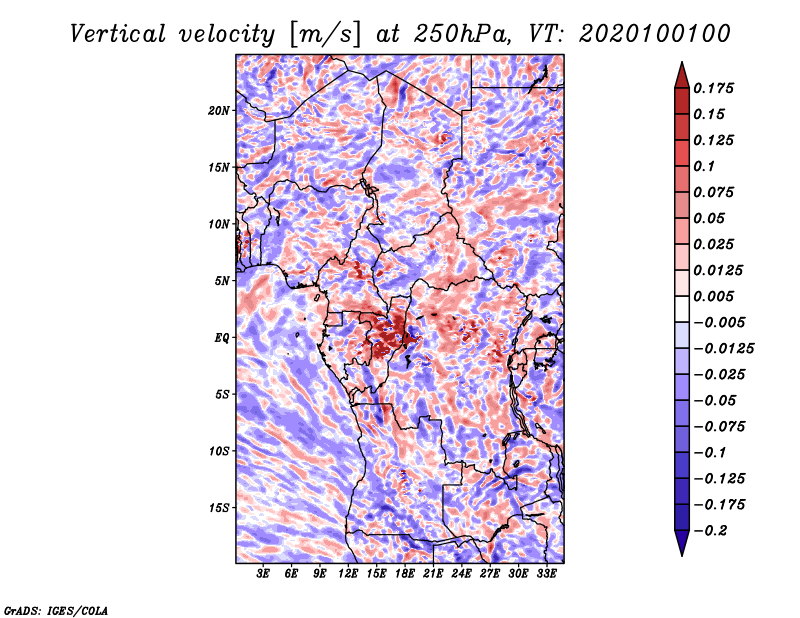 Vertical velocity [m/s] at 250hPa, VT: 2020100100

20N
15N
10N
5N
EQ
5S
10S
15S

3E 6E 9E 12E 15E 18E 21E 24E 27E 30E 33E

0.175
0.15
0.125
0.1
0.075
0.05
0.025
0.0125
0.005
−0.005
−0.0125
−0.025
−0.05
−0.075
−0.1
−0.125
−0.175
−0.2

GrADS: IGES/COLA